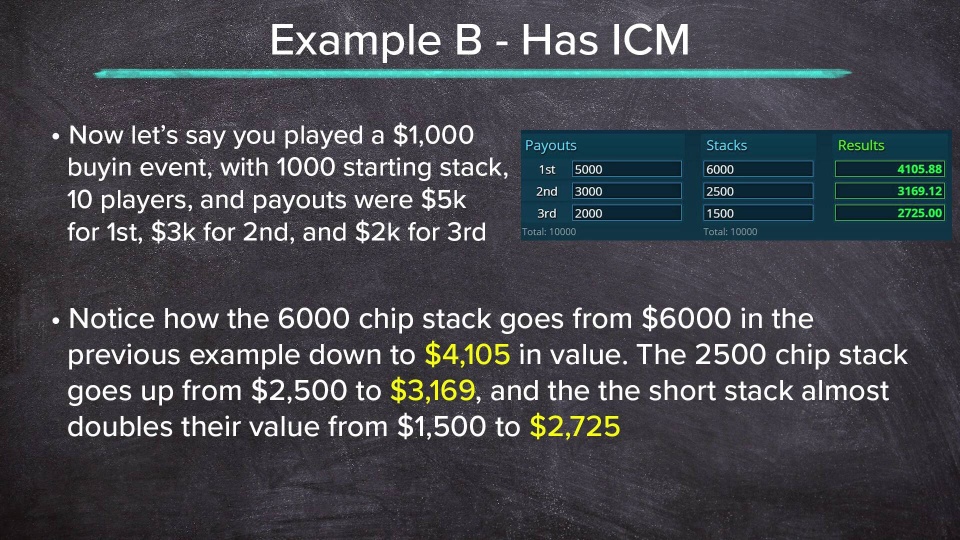 Example B - Has ICM

• Now let's say you played a $1,000 buyin event, with 1000 starting stack, 10 players, and payouts were $5k for 1st, $3k for 2nd, and $2k for 3rd

| Payouts | | Stacks | Results |
|---|---|---|---|
| 1st | 5000 | 6000 | 4105.88 |
| 2nd | 3000 | 2500 | 3169.12 |
| 3rd | 2000 | 1500 | 2725.00 |
| Total: 10000 | | Total: 10000 | |

• Notice how the 6000 chip stack goes from $6000 in the previous example down to $4,105 in value. The 2500 chip stack goes up from $2,500 to $3,169, and the the short stack almost doubles their value from $1,500 to $2,725